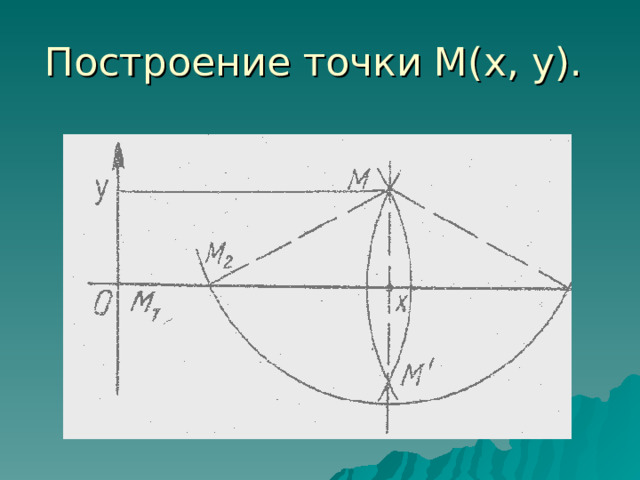 Построение точки M(x, y).

y

M

$M_2$

O

$M_1$

x

$M'$